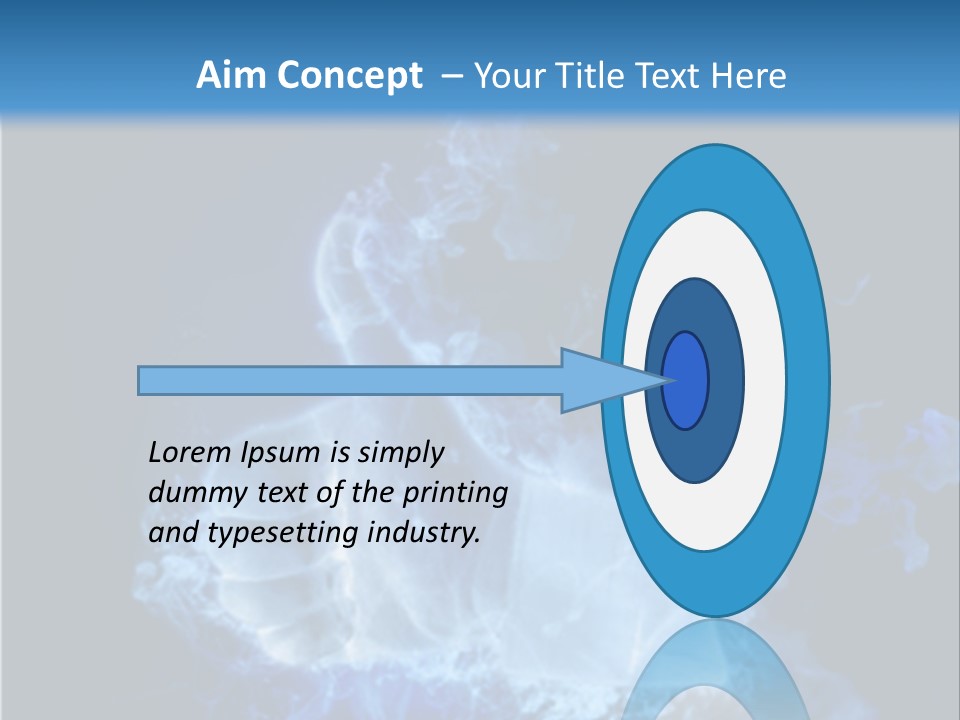 Aim Concept – Your Title Text Here

Lorem Ipsum is simply dummy text of the printing and typesetting industry.